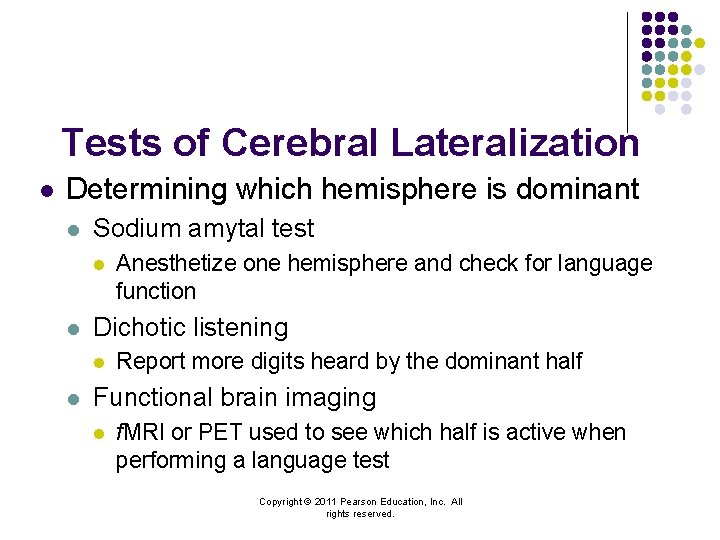 Tests of Cerebral Lateralization

- Determining which hemisphere is dominant
  - Sodium amytal test
    - Anesthetize one hemisphere and check for language function
  - Dichotic listening
    - Report more digits heard by the dominant half
  - Functional brain imaging
    - fMRI or PET used to see which half is active when performing a language test

Copyright © 2011 Pearson Education, Inc. All rights reserved.